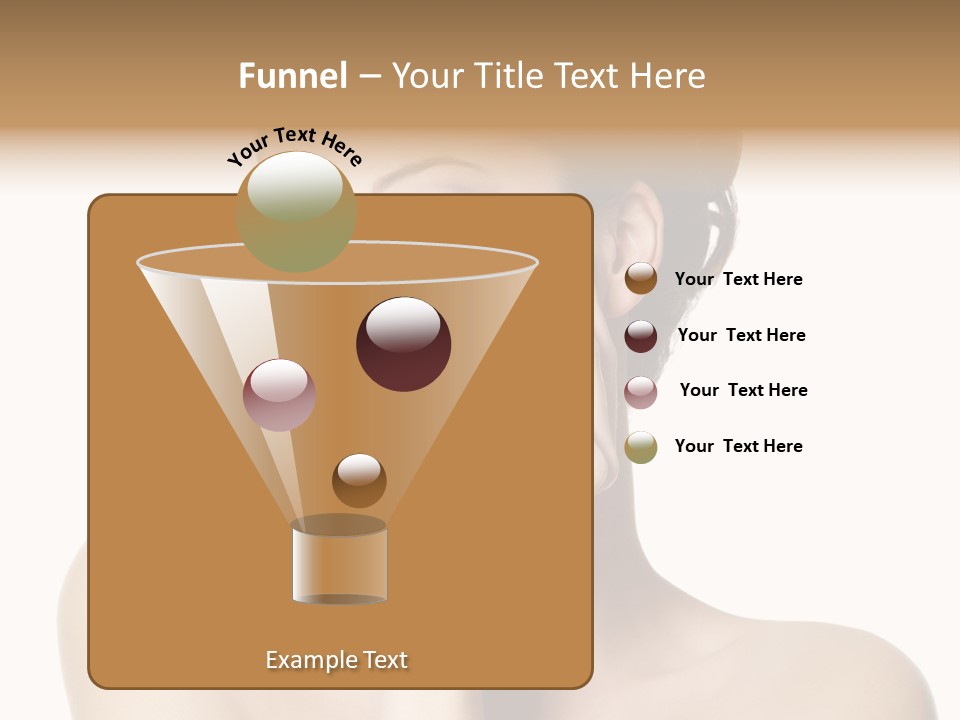 Funnel – Your Title Text Here

Your Text Here

Your Text Here

Your Text Here

Your Text Here

Your Text Here

Example Text